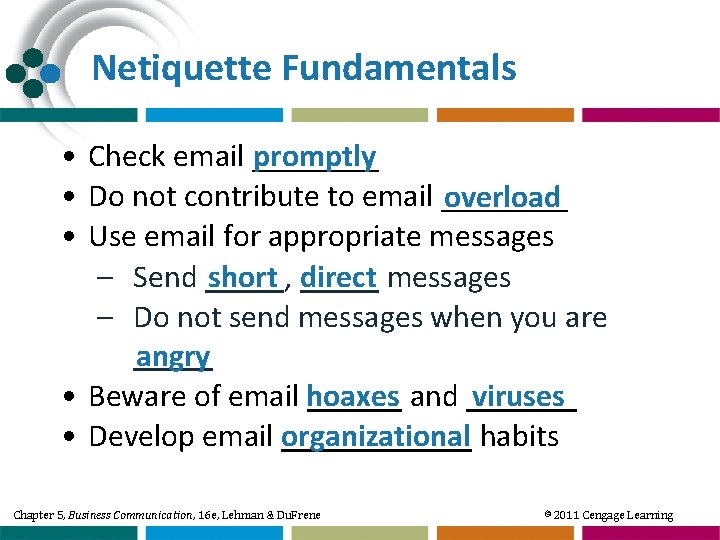 Netiquette Fundamentals

• Check email promptly
• Do not contribute to email overload
• Use email for appropriate messages
– Send short, direct messages
– Do not send messages when you are angry
• Beware of email hoaxes and viruses
• Develop email organizational habits

Chapter 5, Business Communication, 16e, Lehman & DuFrene

© 2011 Cengage Learning